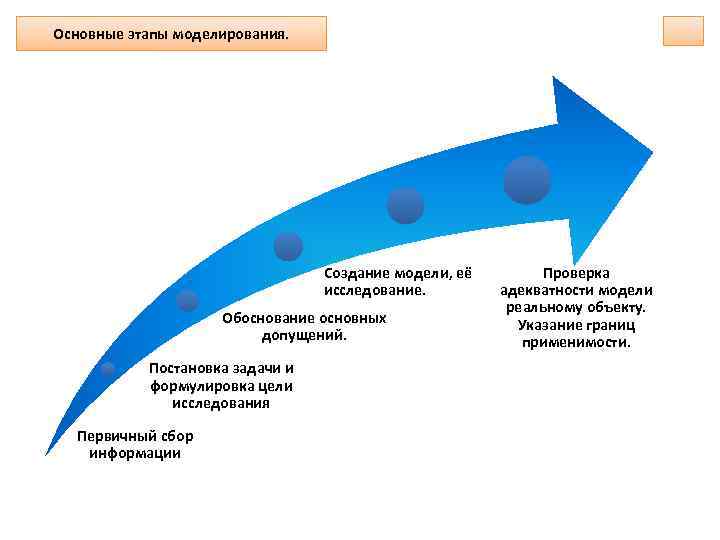 Основные этапы моделирования.

Первичный сбор информации

Постановка задачи и формулировка цели исследования

Обоснование основных допущений.

Создание модели, её исследование.

Проверка адекватности модели реальному объекту. Указание границ применимости.